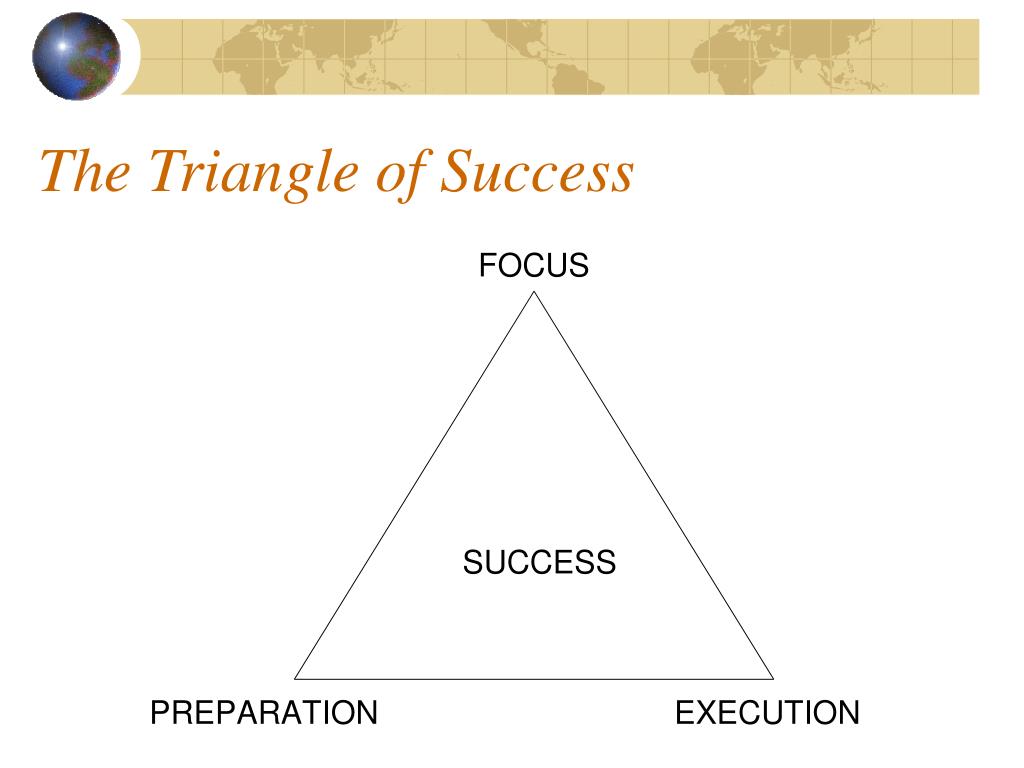 The Triangle of Success

FOCUS

SUCCESS

PREPARATION

EXECUTION